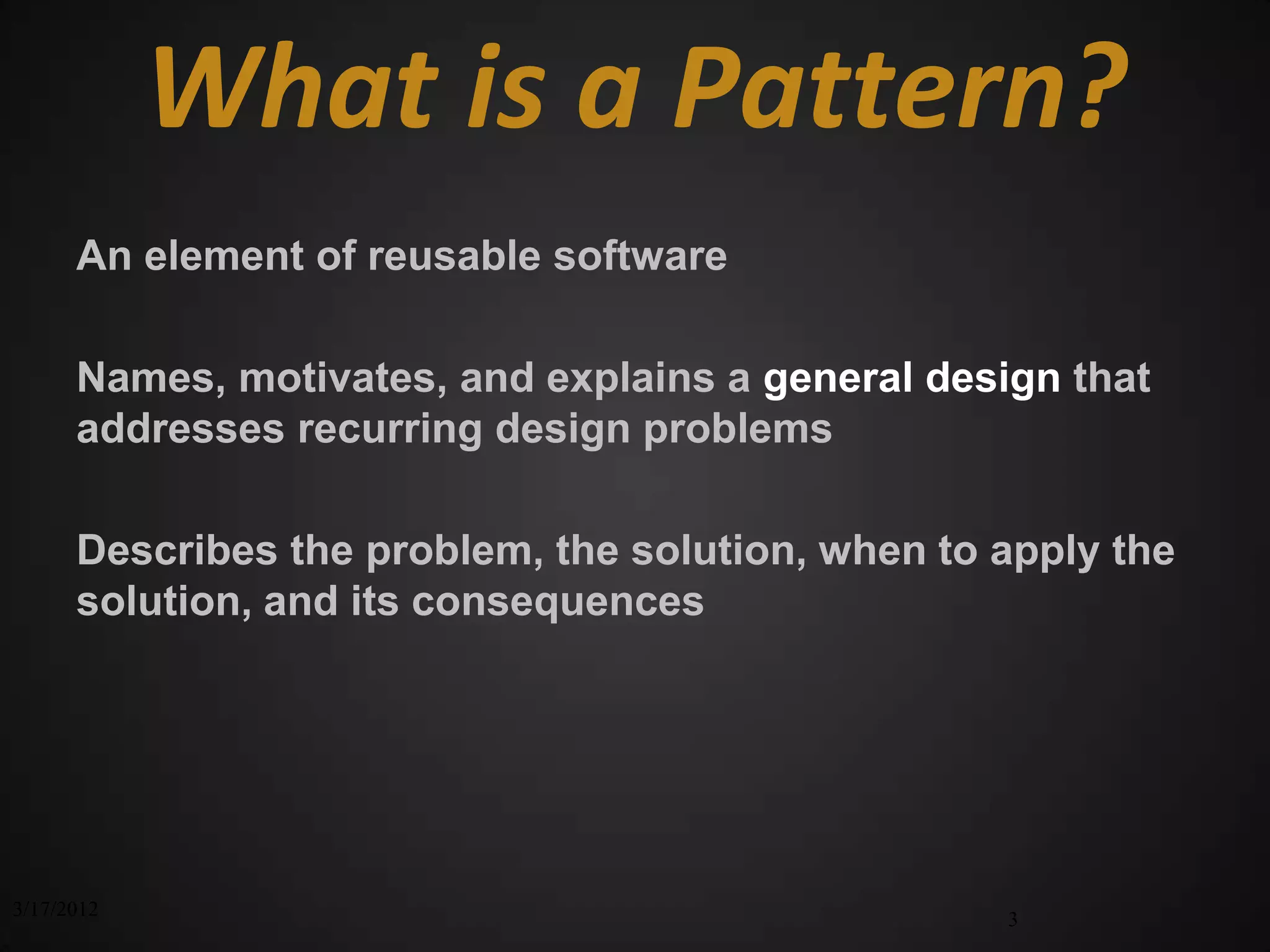 What is a Pattern?

An element of reusable software

Names, motivates, and explains a general design that addresses recurring design problems

Describes the problem, the solution, when to apply the solution, and its consequences

3/17/2012

3